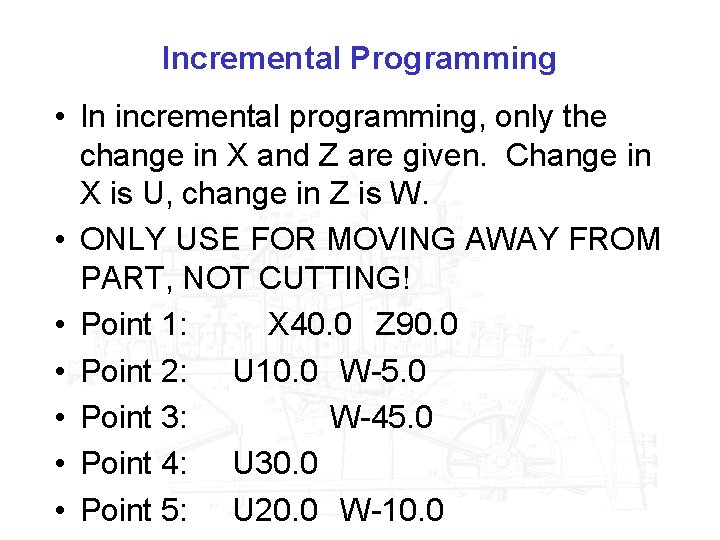 Incremental Programming

• In incremental programming, only the change in X and Z are given. Change in X is U, change in Z is W.

• ONLY USE FOR MOVING AWAY FROM PART, NOT CUTTING!

• Point 1: X40.0 Z90.0

• Point 2: U10.0 W-5.0

• Point 3: W-45.0

• Point 4: U30.0

• Point 5: U20.0 W-10.0